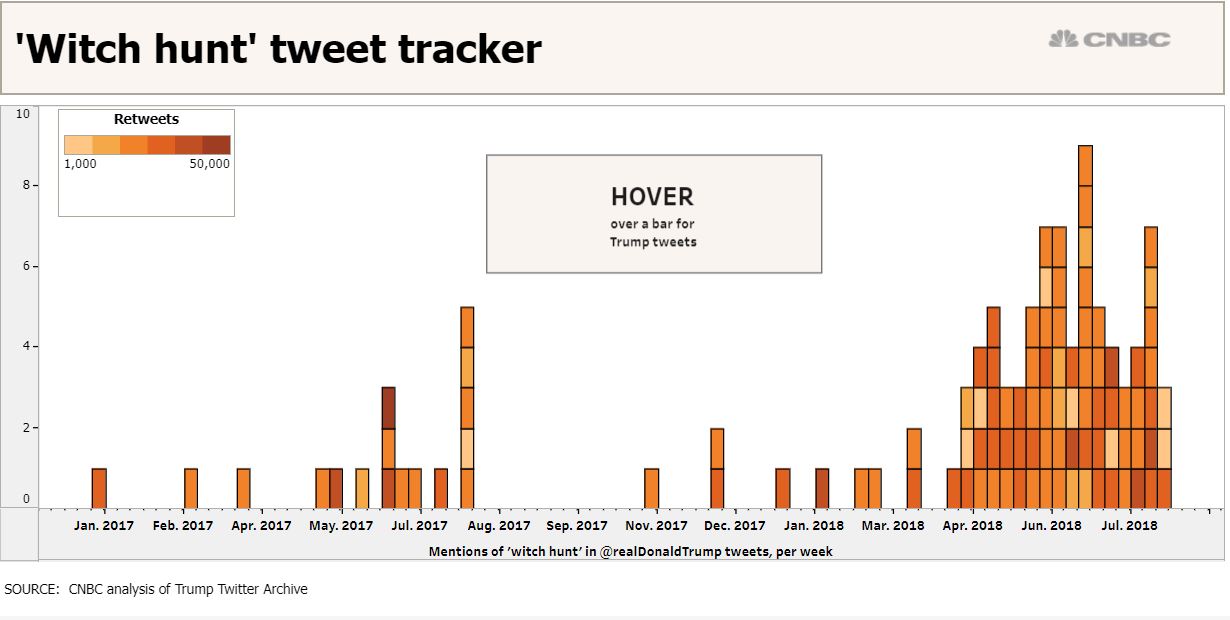 'Witch hunt' tweet tracker

CNBC

Retweets
1,000
50,000

HOVER
over a bar for
Trump tweets

10
8
6
4
2
0

Jan. 2017 Feb. 2017 Apr. 2017 May. 2017 Jul. 2017 Aug. 2017 Sep. 2017 Nov. 2017 Dec. 2017 Jan. 2018 Mar. 2018 Apr. 2018 Jun. 2018 Jul. 2018

Mentions of 'witch hunt' in @realDonaldTrump tweets, per week

SOURCE: CNBC analysis of Trump Twitter Archive